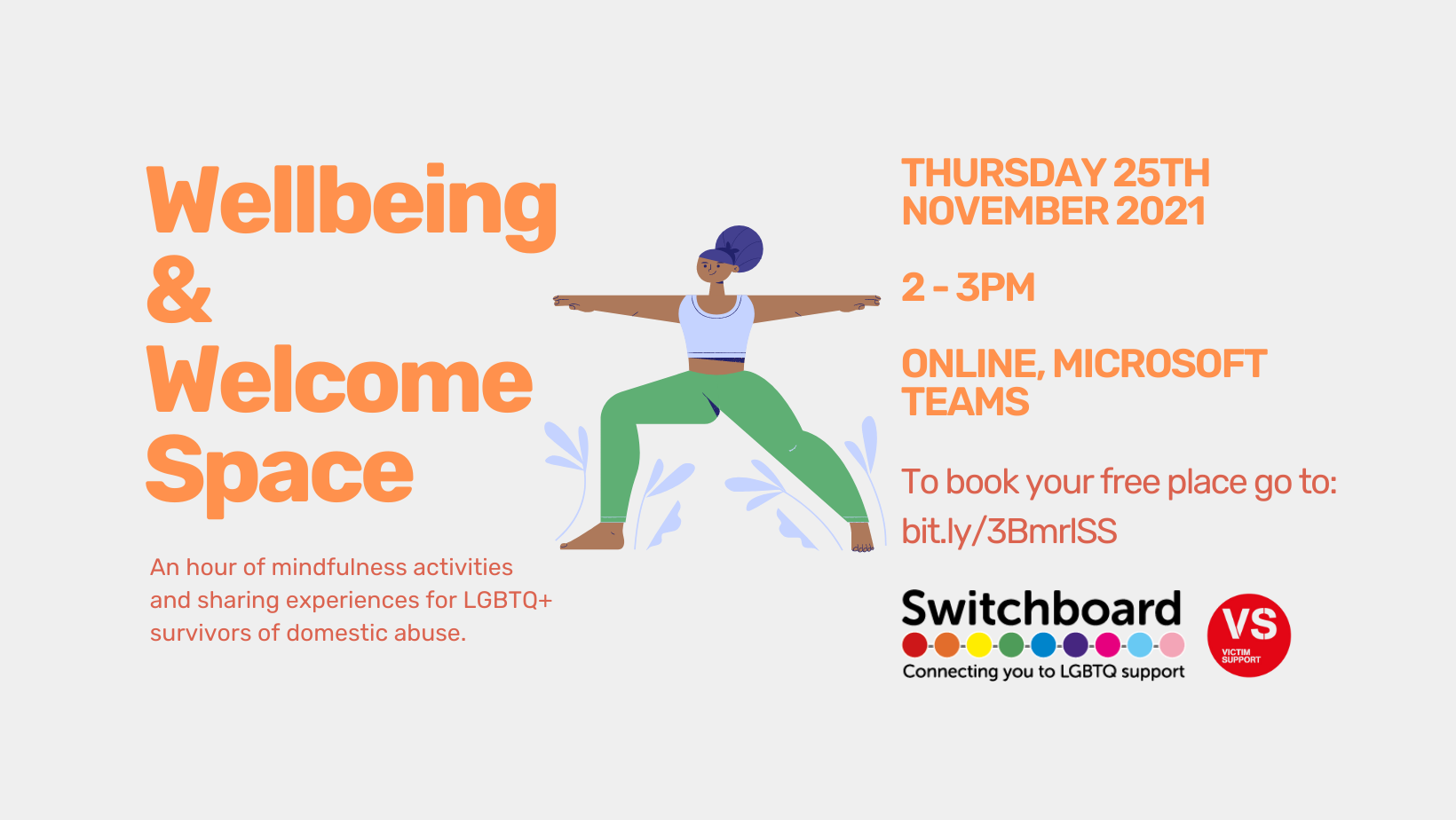 Wellbeing & Welcome Space

An hour of mindfulness activities and sharing experiences for LGBTQ+ survivors of domestic abuse.

THURSDAY 25TH NOVEMBER 2021

2 - 3PM

ONLINE, MICROSOFT TEAMS

To book your free place go to: bit.ly/3BmrlSS

Switchboard
Connecting you to LGBTQ support

VS
VICTIM SUPPORT